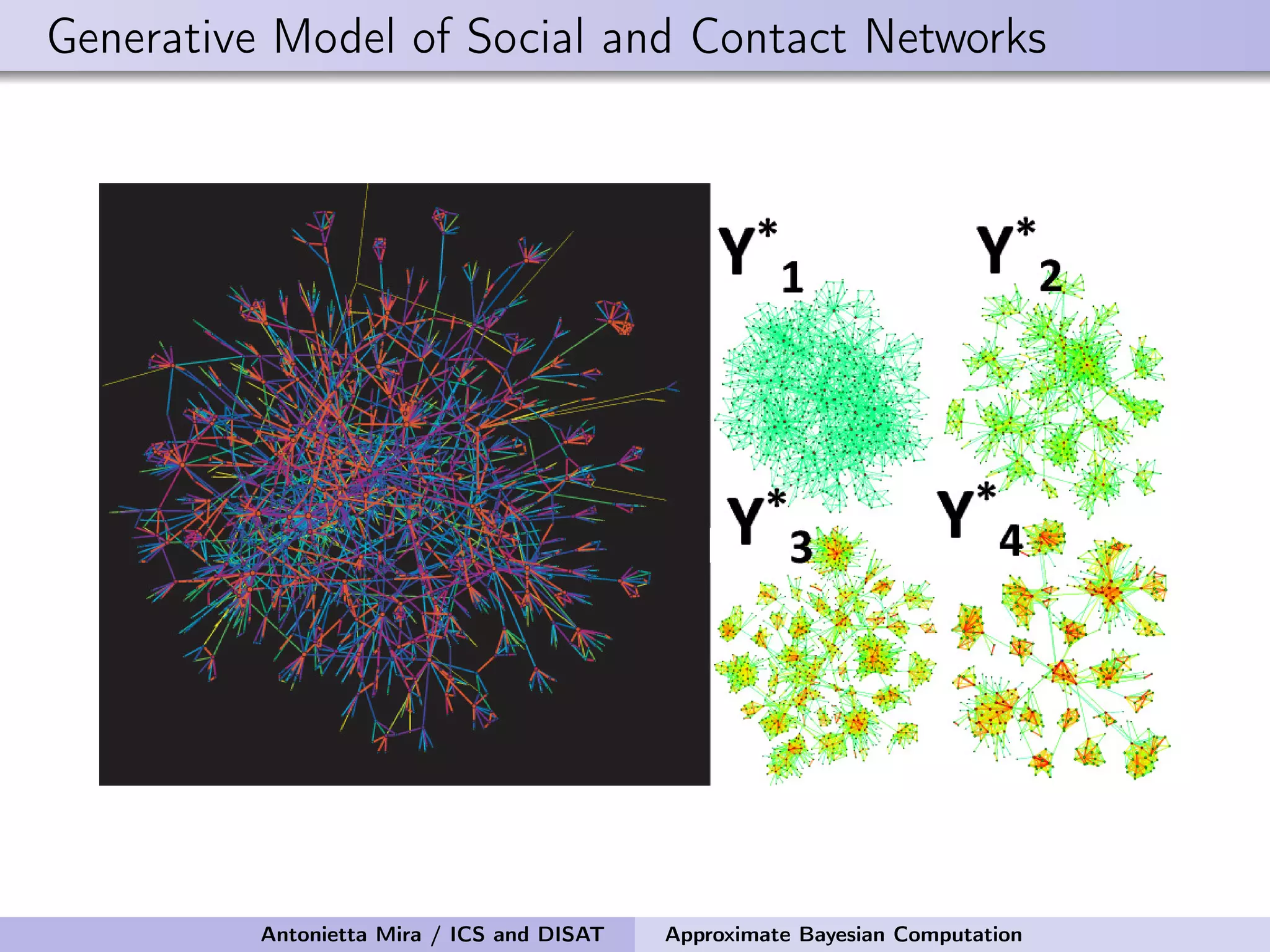 Generative Model of Social and Contact Networks

$Y^*_1$ $Y^*_2$ $Y^*_3$ $Y^*_4$

Antonietta Mira / ICS and DISAT Approximate Bayesian Computation